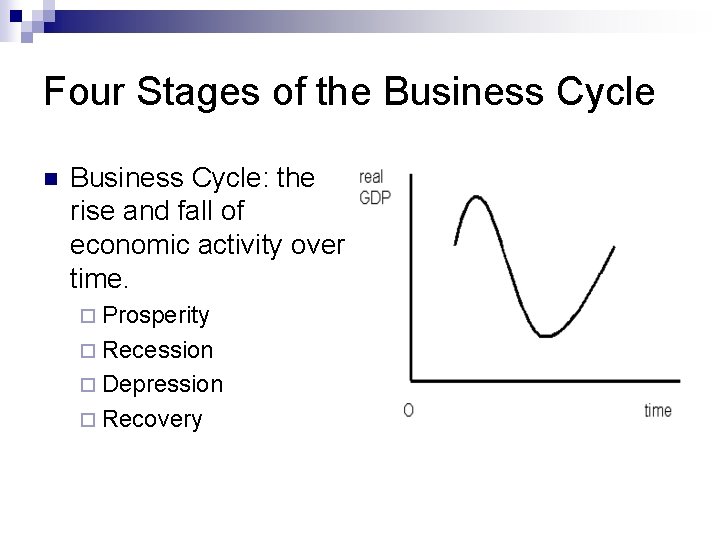 Four Stages of the Business Cycle

Business Cycle: the rise and fall of economic activity over time.

Prosperity
Recession
Depression
Recovery

real GDP

O

time